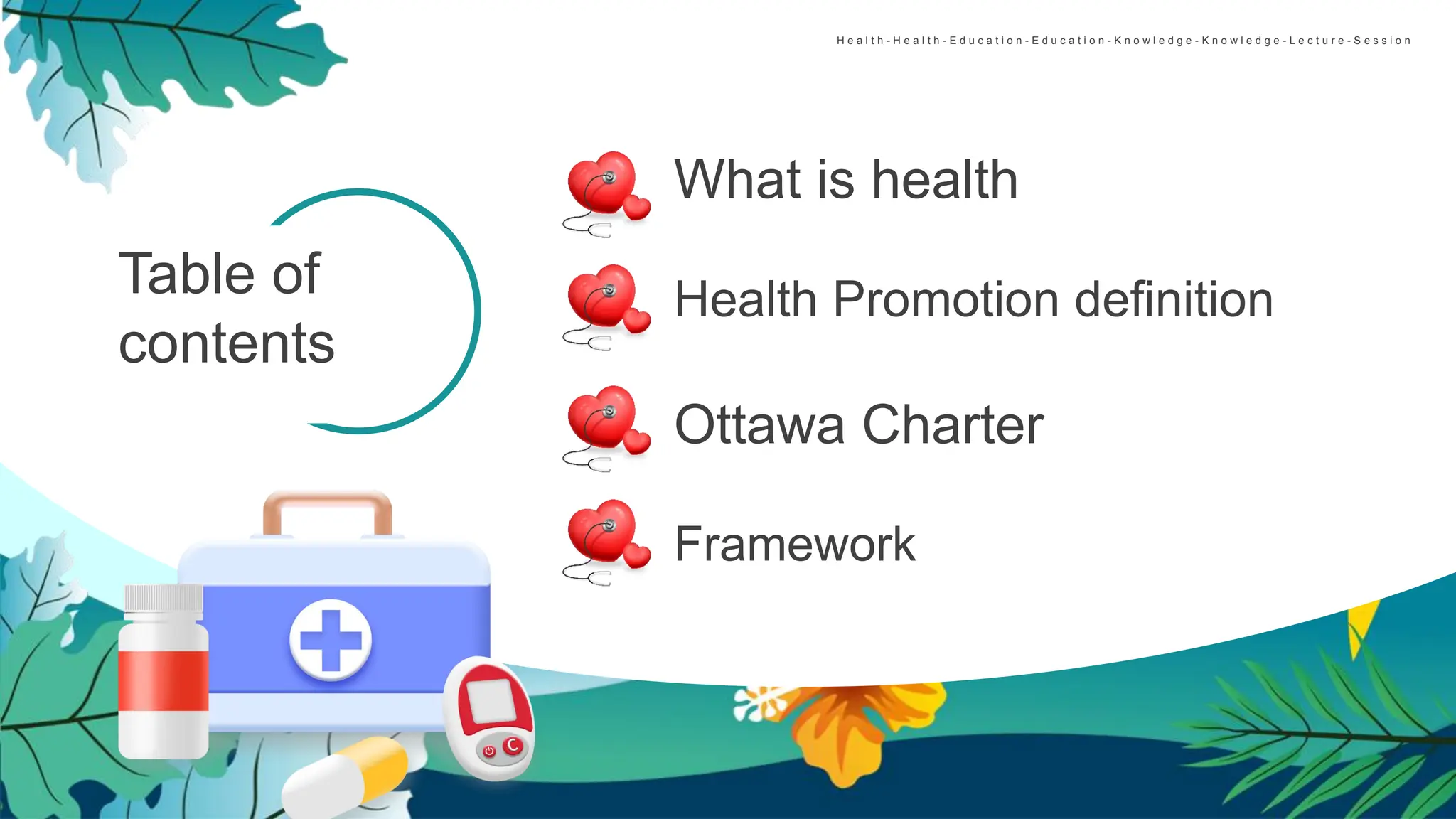 Health-Health-Education-Education-Knowledge-Knowledge-Lecture-Session

Table of contents

What is health

Health Promotion definition

Ottawa Charter

Framework